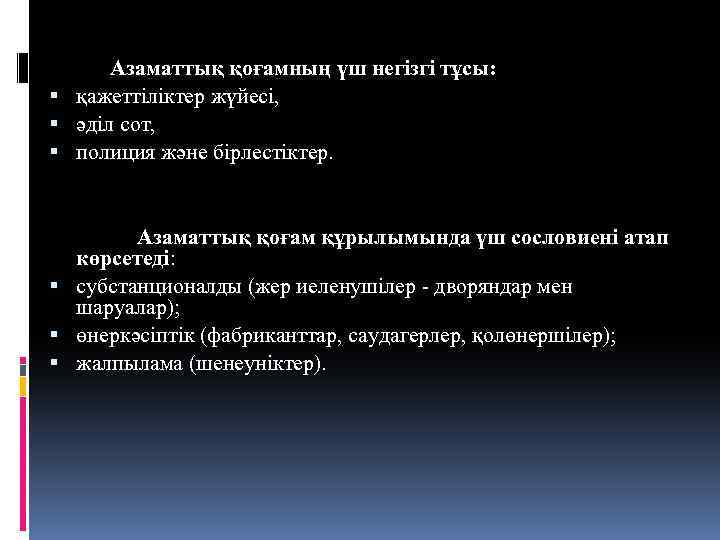 Азаматтық қоғамның үш негізгі тұсы:
▪ қажеттіліктер жүйесі,
▪ әділ сот,
▪ полиция және бірлестіктер.

Азаматтық қоғам құрылымында үш сословиені атап көрсетеді:
▪ субстанционалды (жер иеленушілер - дворяндар мен шаруалар);
▪ өнеркәсіптік (фабриканттар, саудагерлер, қолөнершілер);
▪ жалпылама (шенеуніктер).